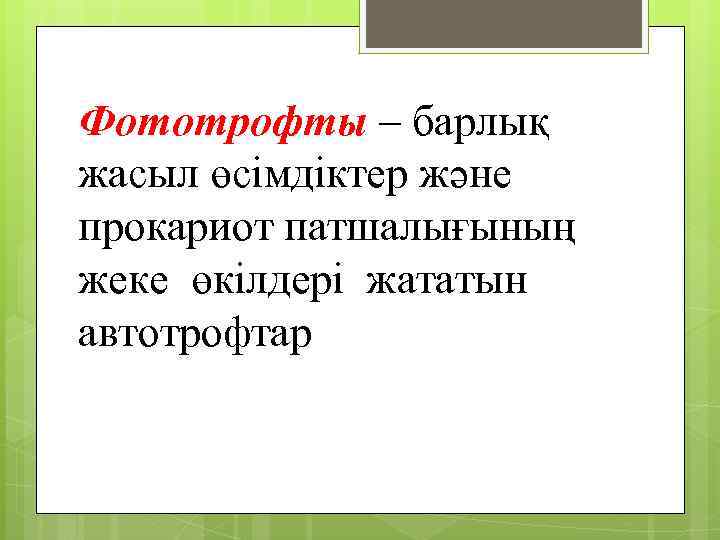 Фототрофты – барлық жасыл өсімдіктер және прокариот патшалығының жеке өкілдері жататын автотрофтар